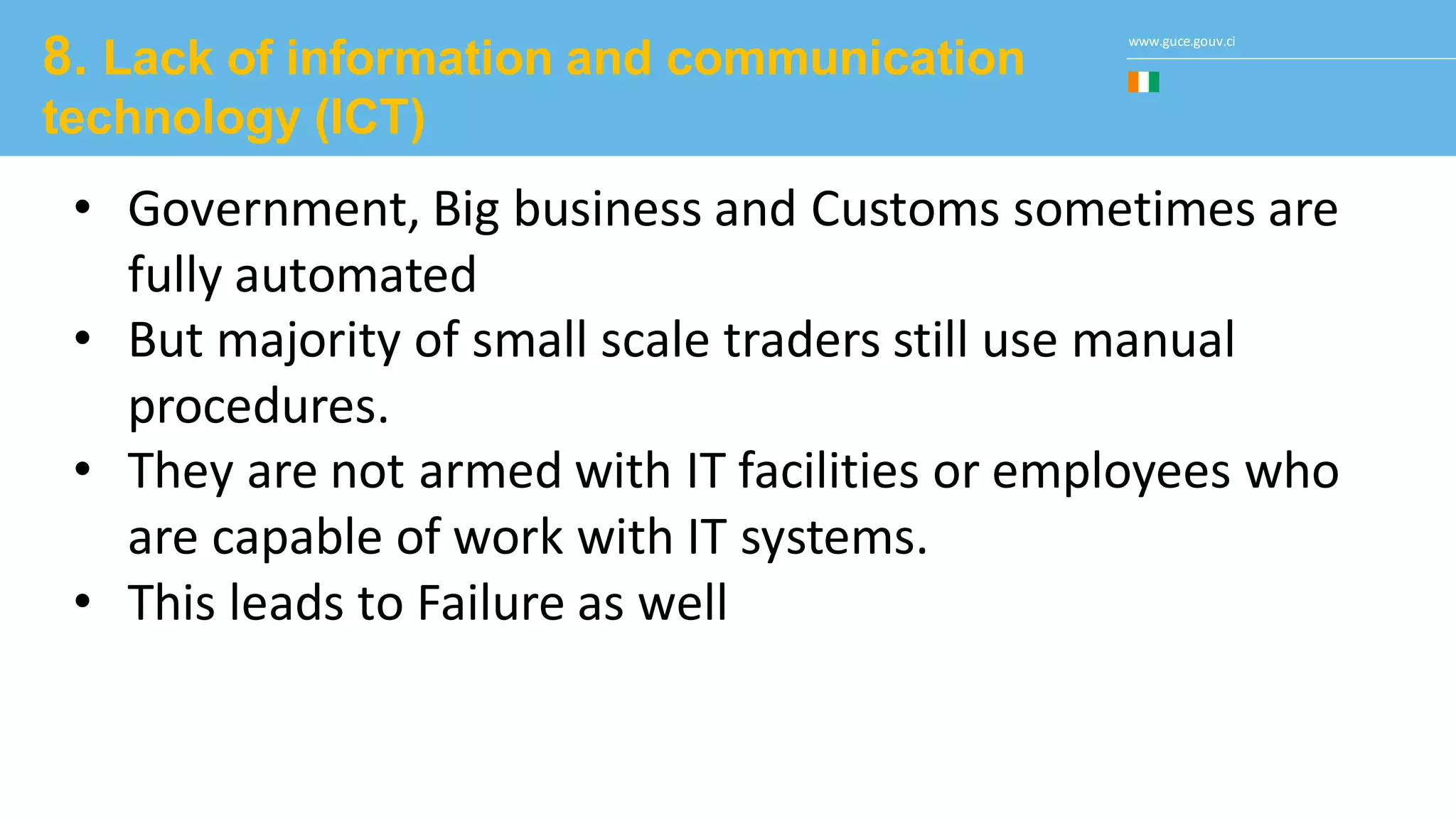 8. Lack of information and communication technology (ICT)

www.guce.gouv.ci

• Government, Big business and Customs sometimes are fully automated
• But majority of small scale traders still use manual procedures.
• They are not armed with IT facilities or employees who are capable of work with IT systems.
• This leads to Failure as well